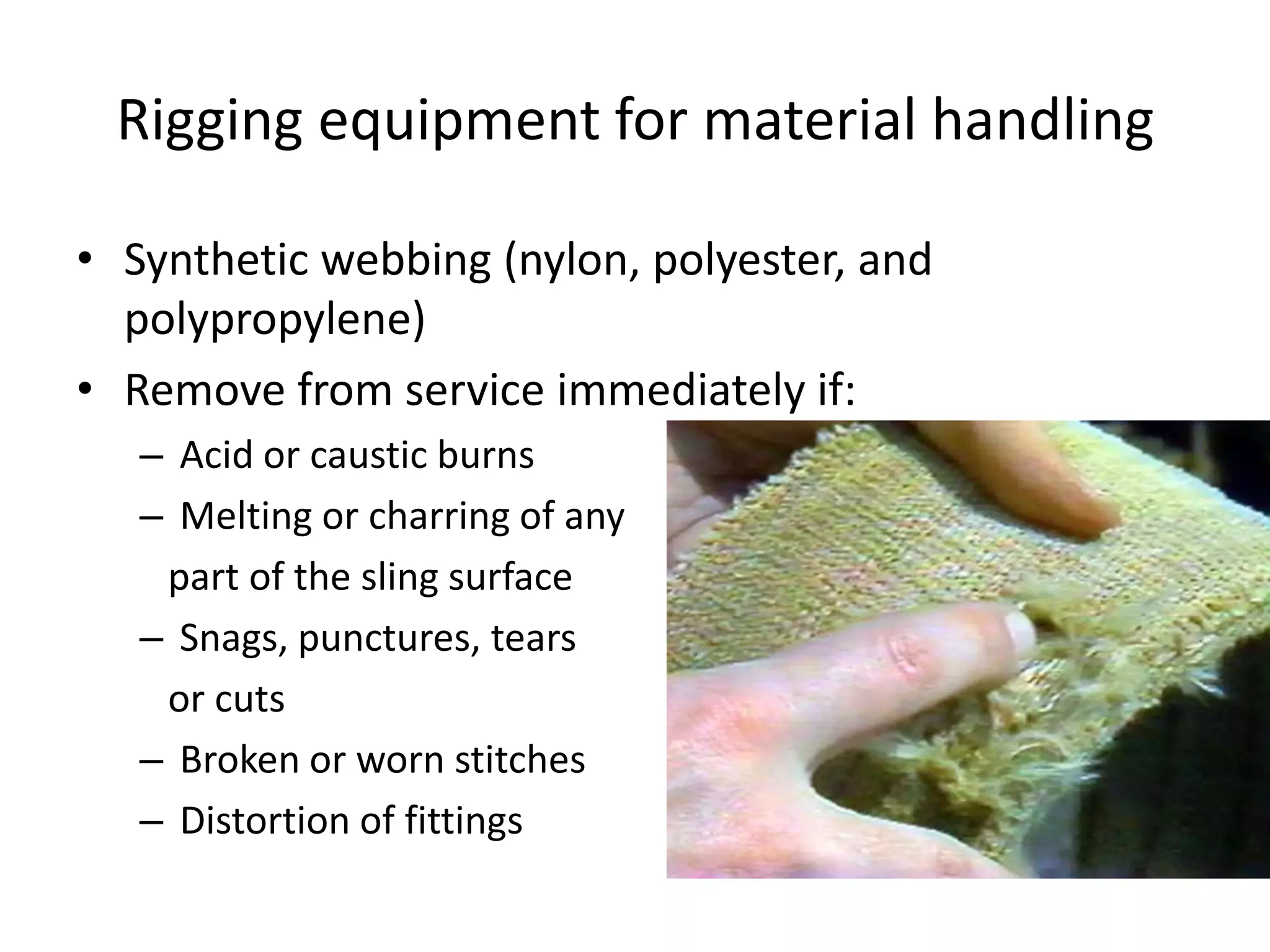 Rigging equipment for material handling

• Synthetic webbing (nylon, polyester, and polypropylene)
• Remove from service immediately if:
– Acid or caustic burns
– Melting or charring of any part of the sling surface
– Snags, punctures, tears or cuts
– Broken or worn stitches
– Distortion of fittings